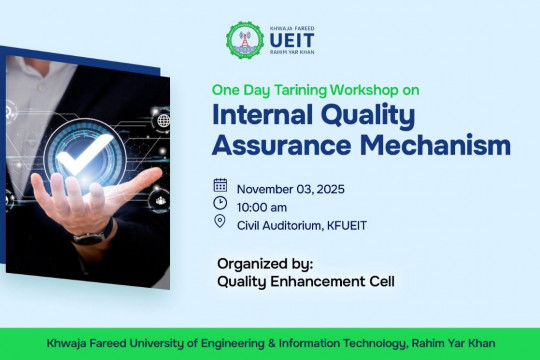 KHWAJA FAREED
UEIT
RAHIM YAR KHAN

One Day Tarining Workshop on
Internal Quality Assurance Mechanism

November 03, 2025
10:00 am
Civil Auditorium, KFUEIT

Organized by:
Quality Enhancement Cell

Khwaja Fareed University of Engineering & Information Technology, Rahim Yar Khan